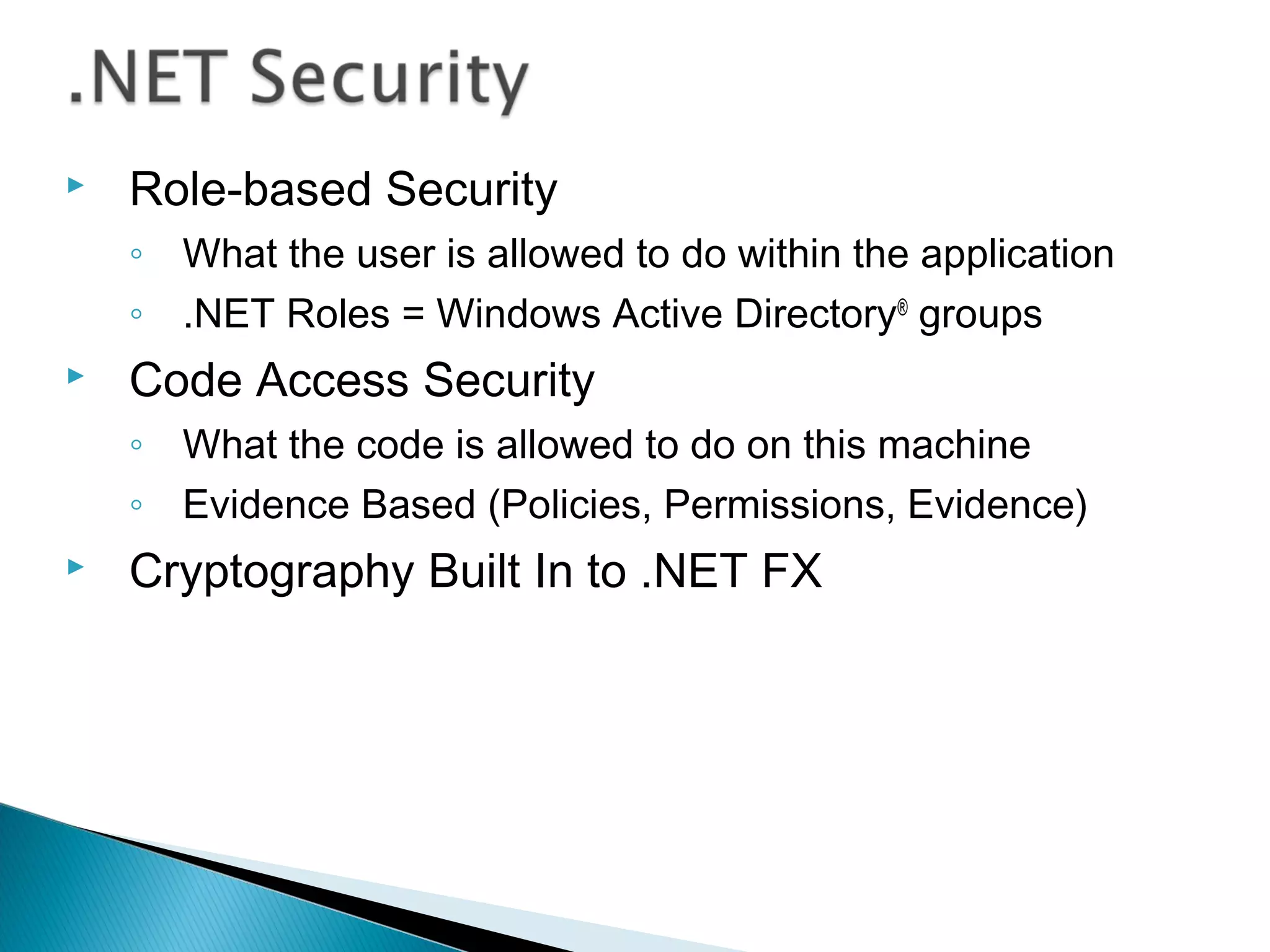 .NET Security

▸ Role-based Security

◦ What the user is allowed to do within the application

◦ .NET Roles = Windows Active Directory® groups

▸ Code Access Security

◦ What the code is allowed to do on this machine

◦ Evidence Based (Policies, Permissions, Evidence)

▸ Cryptography Built In to .NET FX